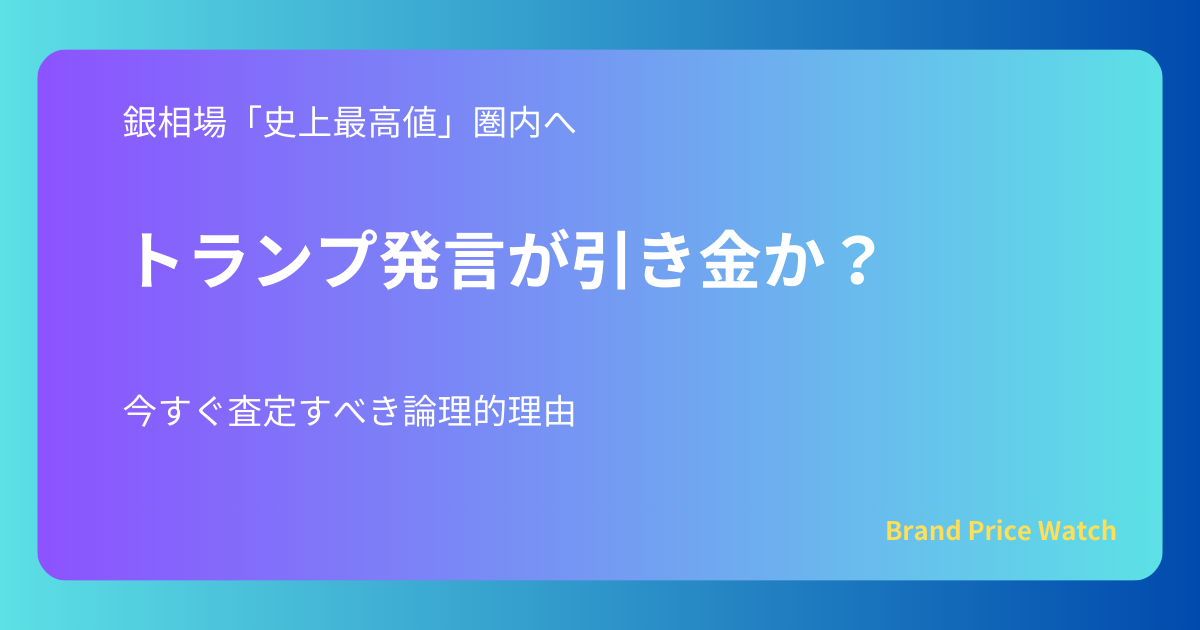 銀相場「史上最高値」圏内へ

トランプ発言が引き金か？

今すぐ査定すべき論理的理由

Brand Price Watch